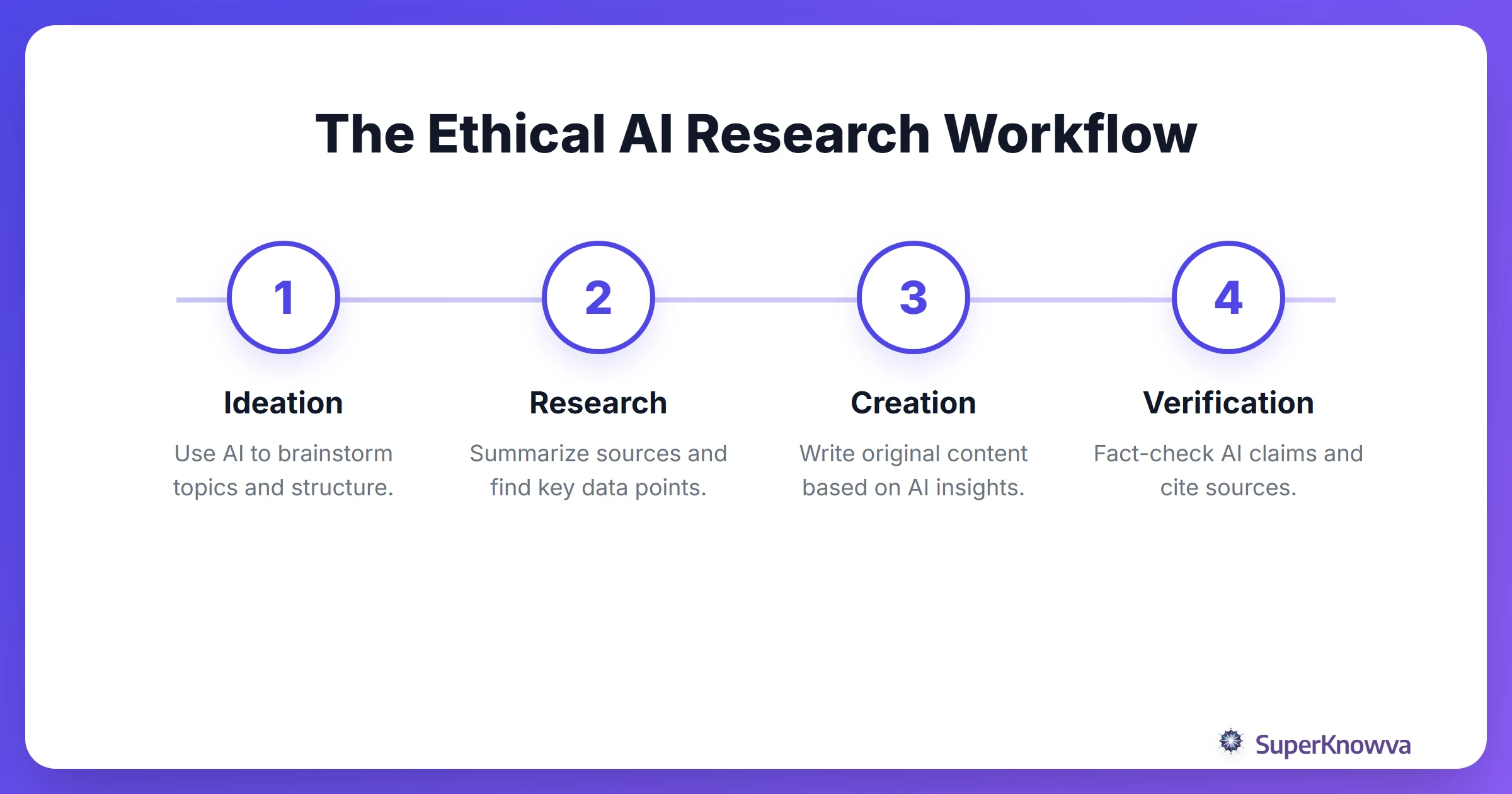 The Ethical AI Research Workflow

1

Ideation

Use AI to brainstorm topics and structure.

2

Research

Summarize sources and find key data points.

3

Creation

Write original content based on AI insights.

4

Verification

Fact-check AI claims and cite sources.

SuperKnowva